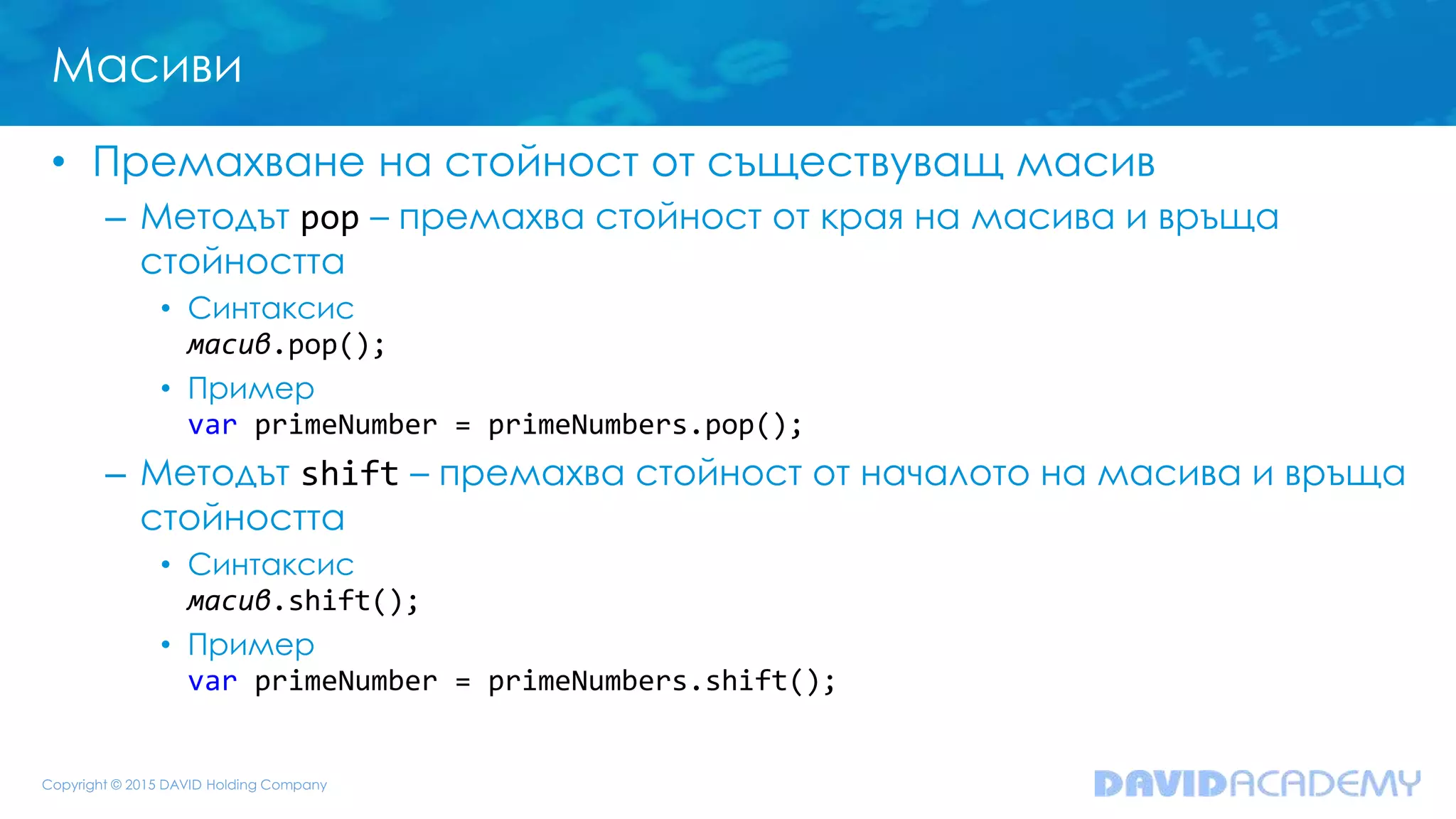 Масиви

• Премахване на стойност от съществуващ масив
– Методът pop – премахва стойност от края на масива и връща стойността
• Синтаксис
масив.pop();
• Пример
var primeNumber = primeNumbers.pop();
– Методът shift – премахва стойност от началото на масива и връща стойността
• Синтаксис
масив.shift();
• Пример
var primeNumber = primeNumbers.shift();

Copyright © 2015 DAVID Holding Company

DAVIDACADEMY